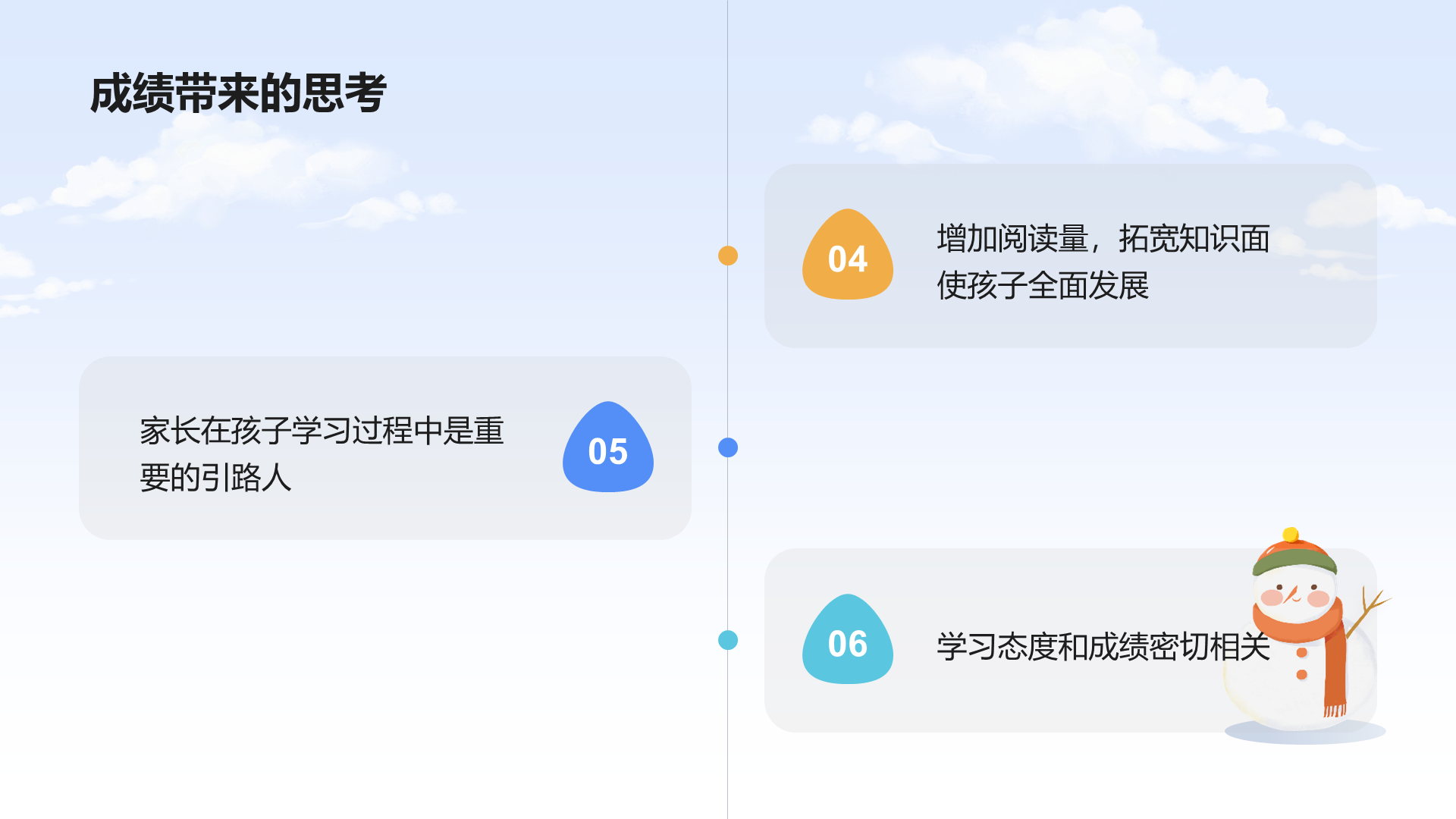 成绩带来的思考

04

增加阅读量，拓宽知识面
使孩子全面发展

家长在孩子学习过程中是重要的引路人

05

06

学习态度和成绩密切相关